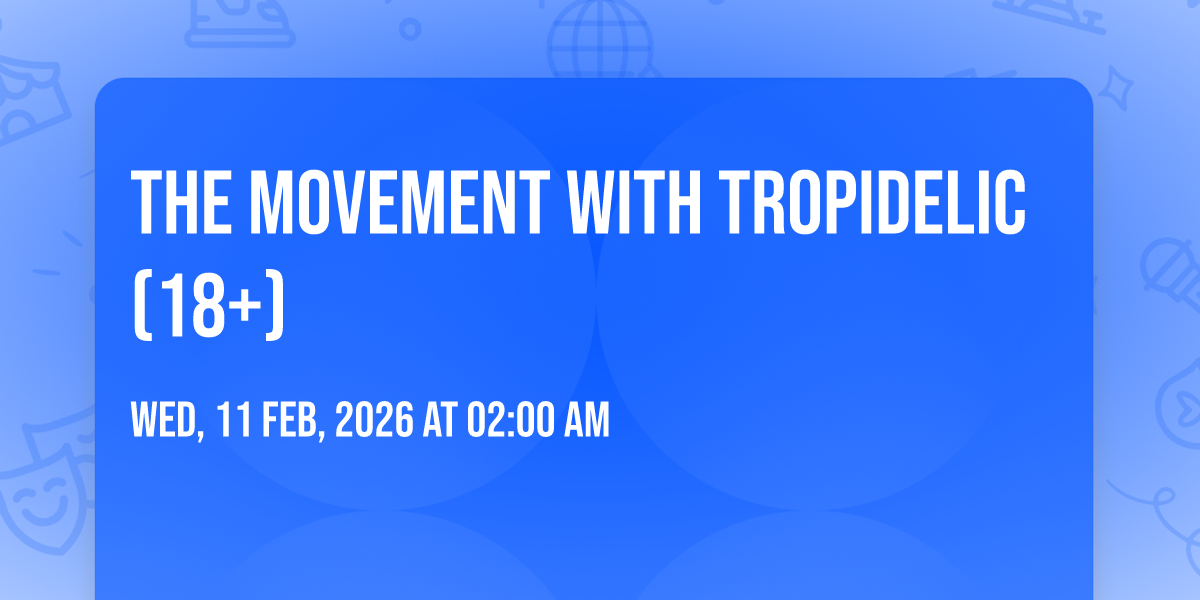 THE MOVEMENT WITH TROPIDELIC (18+)

WED, 11 FEB, 2026 AT 02:00 AM